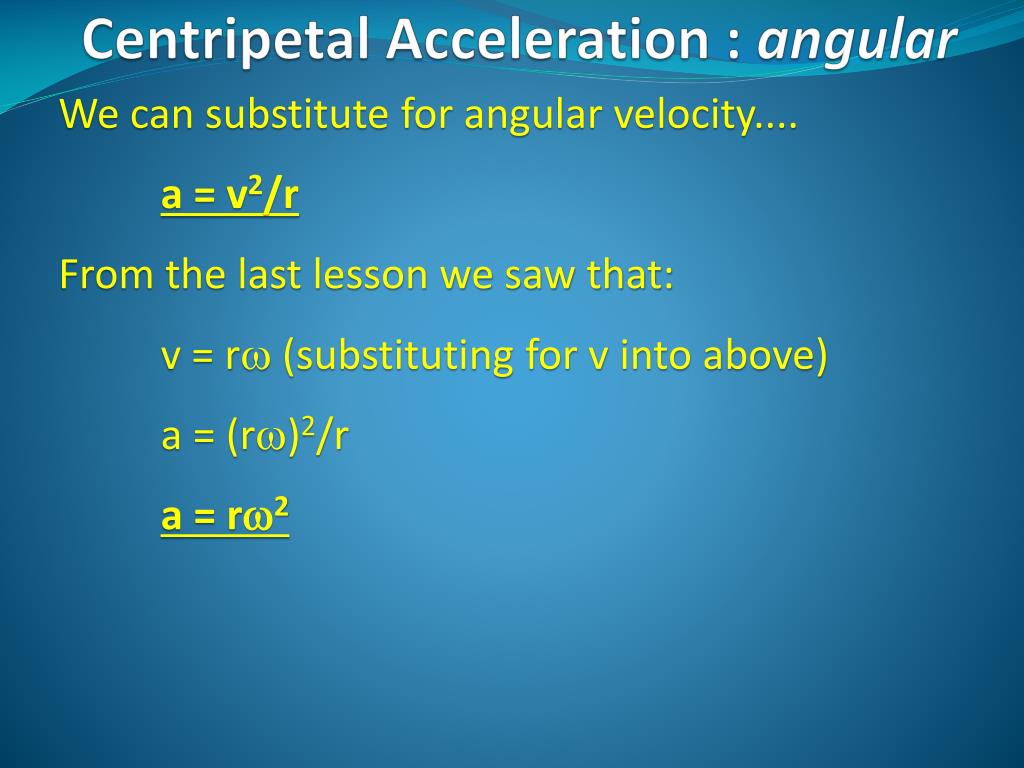 Centripetal Acceleration : angular

We can substitute for angular velocity....

$a = v^2/r$

From the last lesson we saw that:

$v = r\omega$ (substituting for v into above)

$a = (r\omega)^2/r$

$a = r\omega^2$